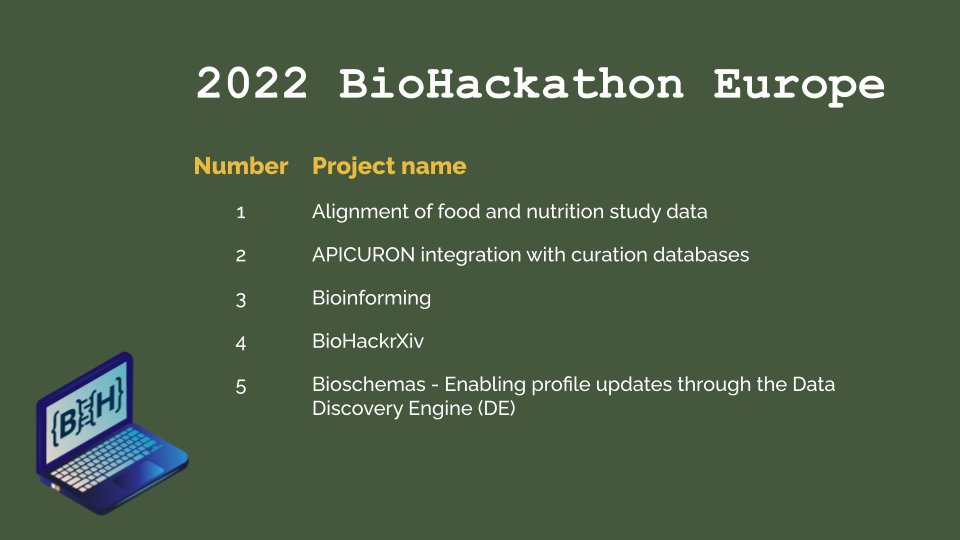 2022 BioHackathon Europe

| Number | Project name |
|---|---|
| 1 | Alignment of food and nutrition study data |
| 2 | APICURON integration with curation databases |
| 3 | Bioinforming |
| 4 | BioHackrXiv |
| 5 | Bioschemas - Enabling profile updates through the Data Discovery Engine (DE) |

{B H}